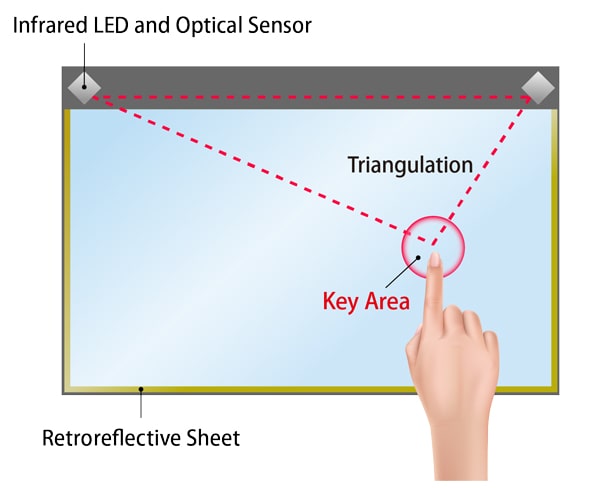 Infrared LED and Optical Sensor

Triangulation

Key Area

Retroreflective Sheet